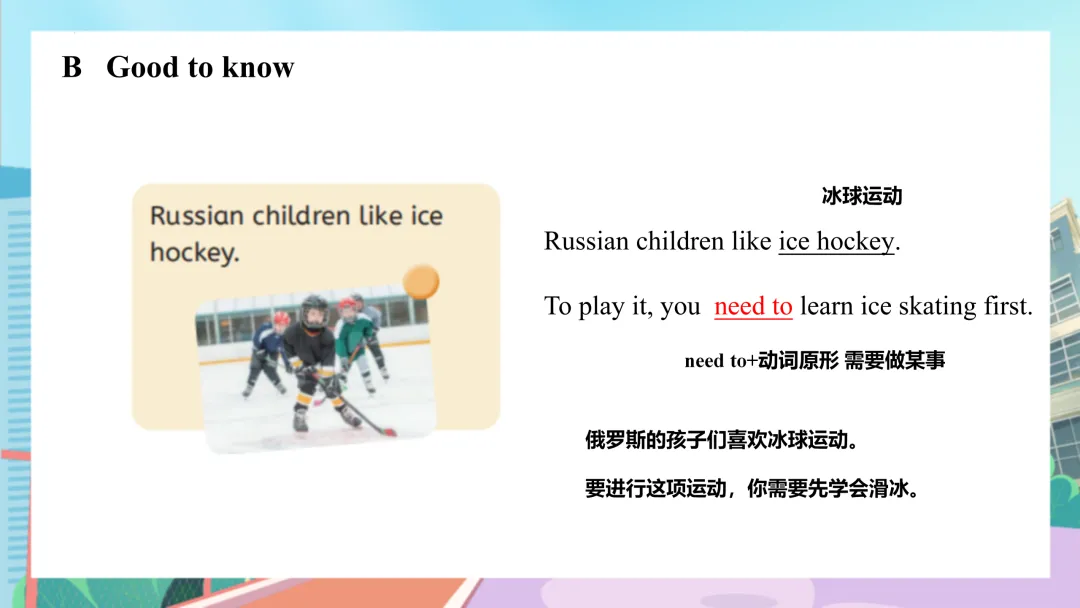 B Good to know

Russian children like ice hockey.

冰球运动

Russian children like ice hockey.

To play it, you need to learn ice skating first.

need to+动词原形 需要做某事

俄罗斯的孩子们喜欢冰球运动。

要进行这项运动，你需要先学会滑冰。